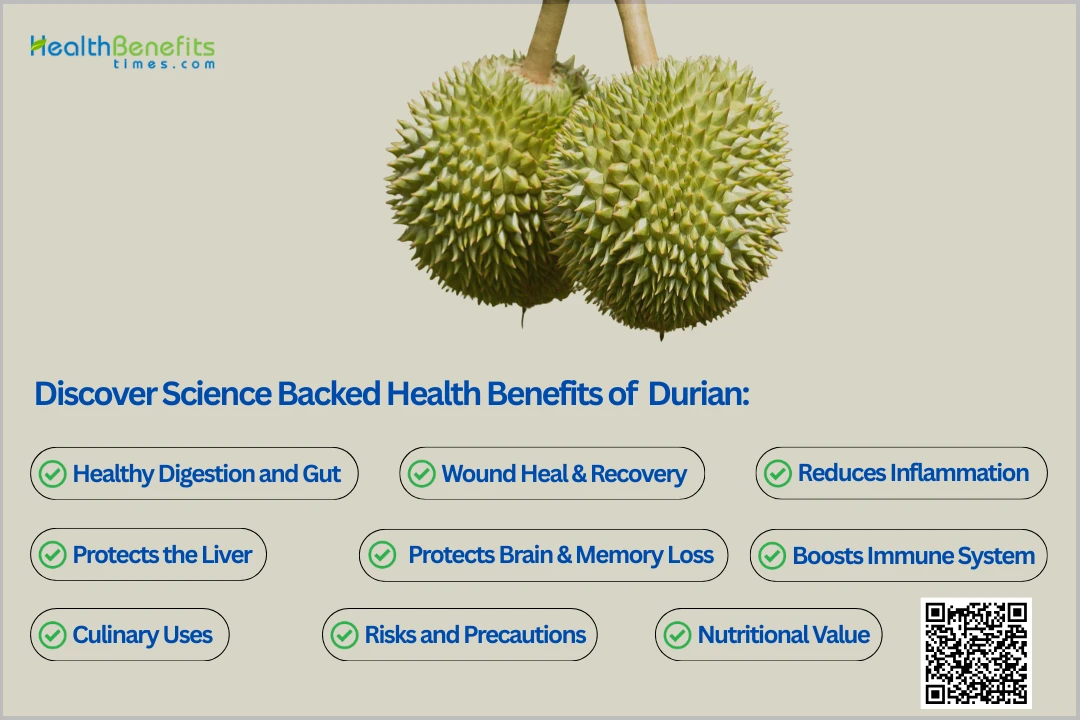 HealthBenefits
times.com

Discover Science Backed Health Benefits of Durian:

Healthy Digestion and Gut

Wound Heal & Recovery

Reduces Inflammation

Protects the Liver

Protects Brain & Memory Loss

Boosts Immune System

Culinary Uses

Risks and Precautions

Nutritional Value